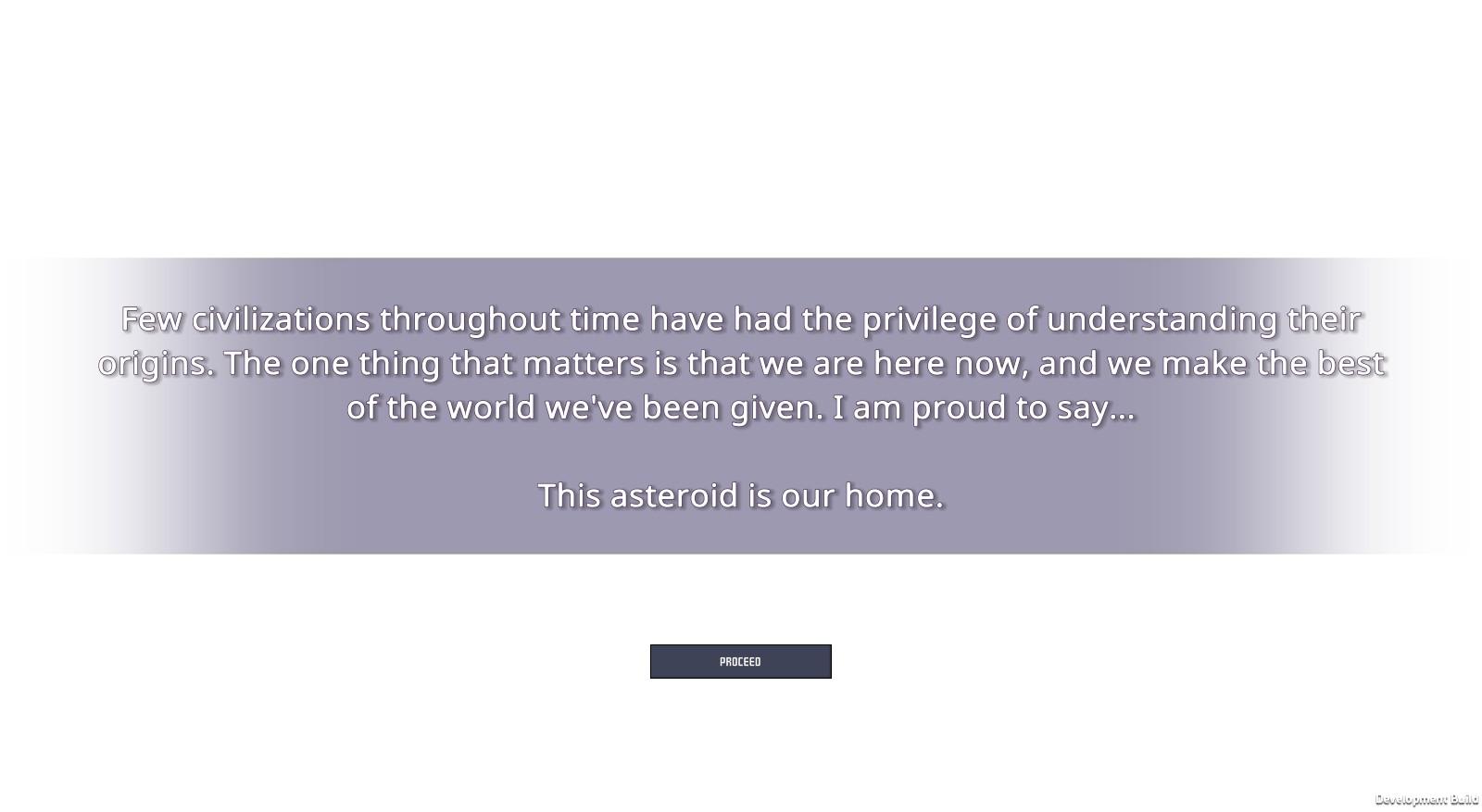 Few civilizations throughout time have had the privilege of understanding their origins. The one thing that matters is that we are here now, and we make the best of the world we've been given. I am proud to say...

This asteroid is our home.

PROCEED

Development Build